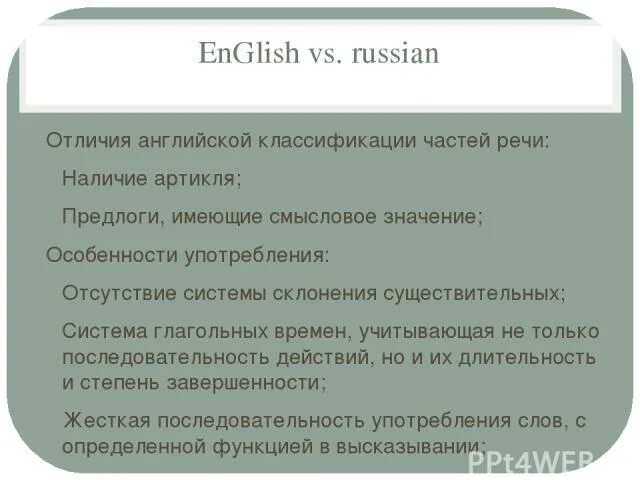 EnGlish vs. russian

Отличия английской классификации частей речи:

Наличие артикля;

Предлоги, имеющие смысловое значение;

Особенности употребления:

Отсутствие системы склонения существительных;

Система глагольных времен, учитывающая не только последовательность действий, но и их длительность и степень завершенности;

Жесткая последовательность употребления слов, с определенной функцией в высказывании;

PPt4WEB